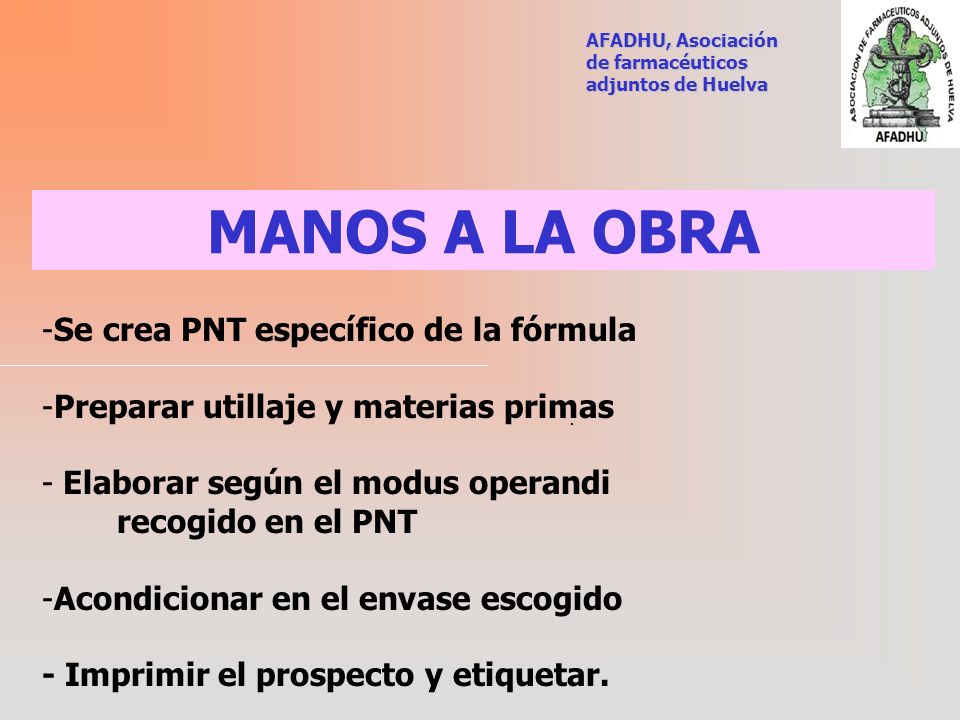 AFADHU, Asociación de farmacéuticos adjuntos de Huelva

ASOCIACION DE FARMACEUTICOS ADJUNTOS DE HUELVA
AFADHU

MANOS A LA OBRA

-Se crea PNT específico de la fórmula

-Preparar utillaje y materias primas

- Elaborar según el modus operandi recogido en el PNT

-Acondicionar en el envase escogido

- Imprimir el prospecto y etiquetar.